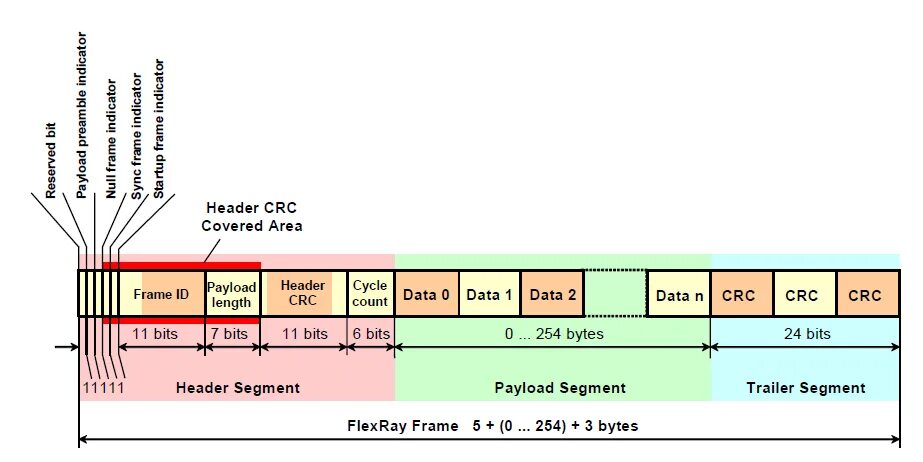 Reserved bit
Payload preamble indicator
Null frame indicator
Sync frame indicator
Startup frame indicator

Header CRC
Covered Area

Frame ID
Payload length
Header CRC
Cycle count
Data 0
Data 1
Data 2
Data n
CRC
CRC
CRC

11 bits
7 bits
11 bits
6 bits
0 ... 254 bytes
24 bits

11111
Header Segment
Payload Segment
Trailer Segment

FlexRay Frame 5 + (0 ... 254) + 3 bytes